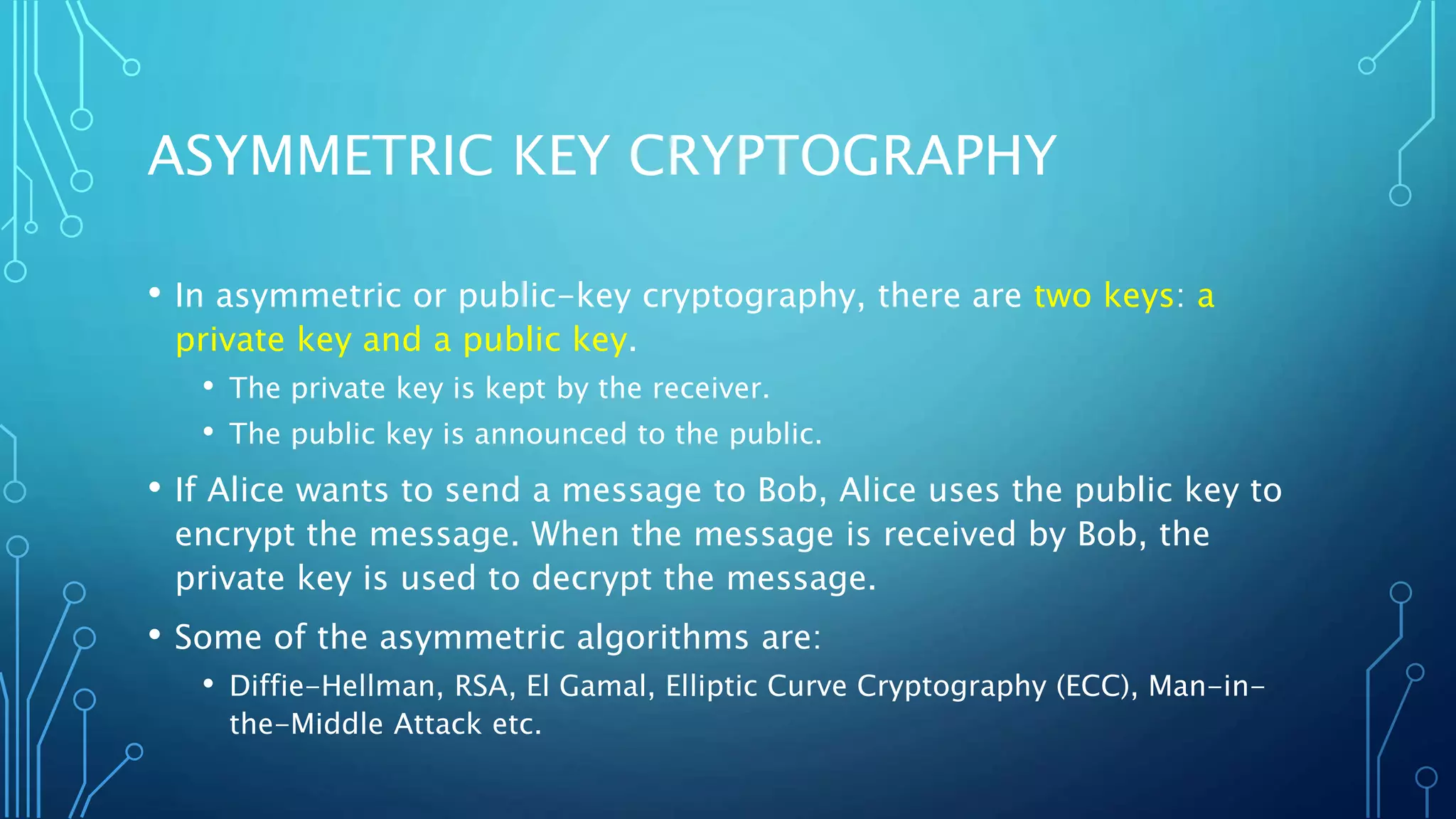 ASYMMETRIC KEY CRYPTOGRAPHY

• In asymmetric or public-key cryptography, there are two keys: a private key and a public key.
  • The private key is kept by the receiver.
  • The public key is announced to the public.
• If Alice wants to send a message to Bob, Alice uses the public key to encrypt the message. When the message is received by Bob, the private key is used to decrypt the message.
• Some of the asymmetric algorithms are:
  • Diffie-Hellman, RSA, El Gamal, Elliptic Curve Cryptography (ECC), Man-in-the-Middle Attack etc.